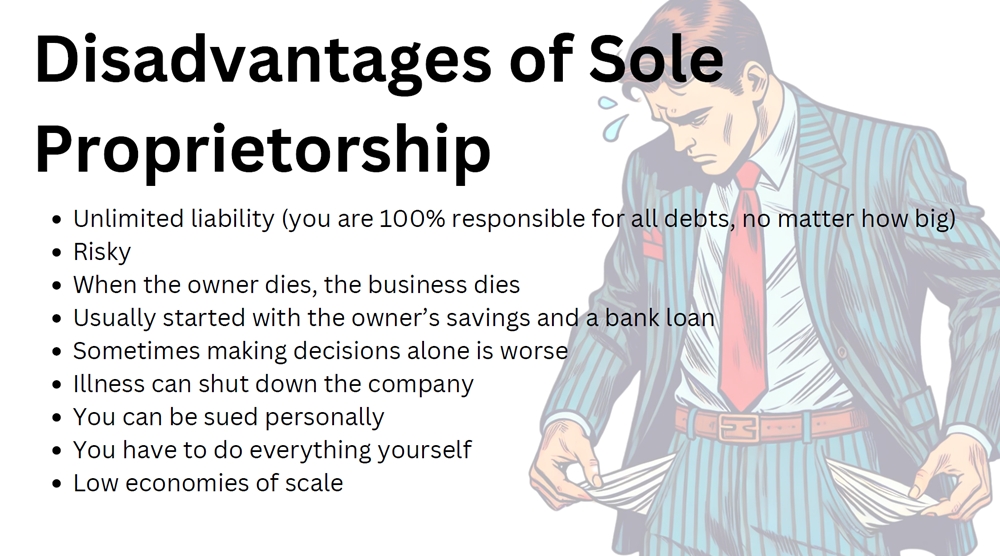 Disadvantages of Sole Proprietorship

- Unlimited liability (you are 100% responsible for all debts, no matter how big)
- Risky
- When the owner dies, the business dies
- Usually started with the owner's savings and a bank loan
- Sometimes making decisions alone is worse
- Illness can shut down the company
- You can be sued personally
- You have to do everything yourself
- Low economies of scale